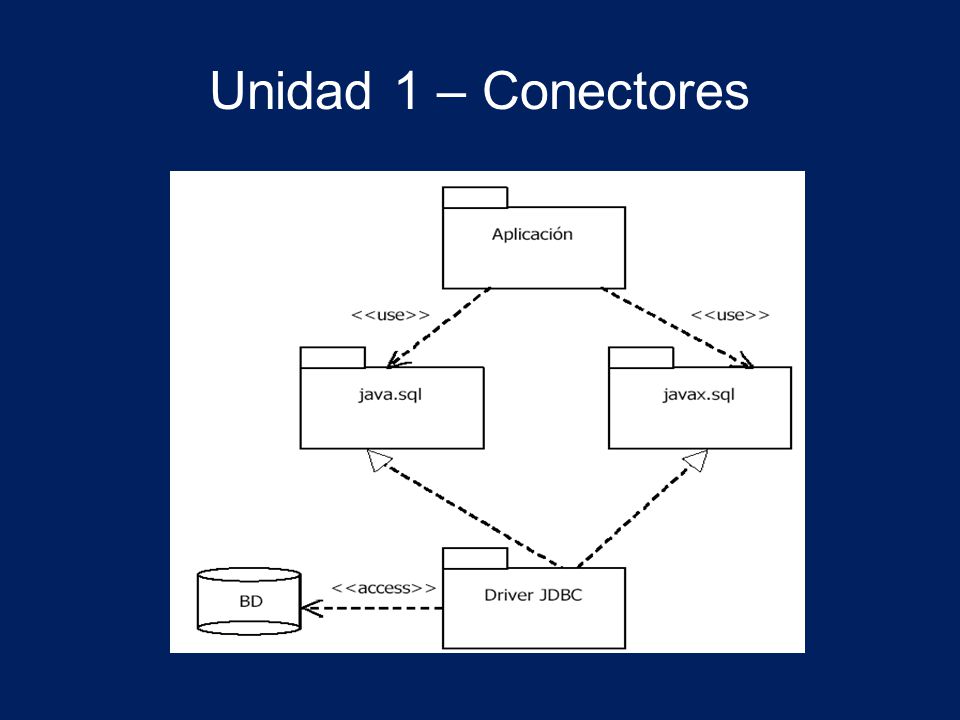 Unidad 1 – Conectores

Aplicación

<<use>>

<<use>>

java.sql

javax.sql

BD

<<access>>

Driver JDBC